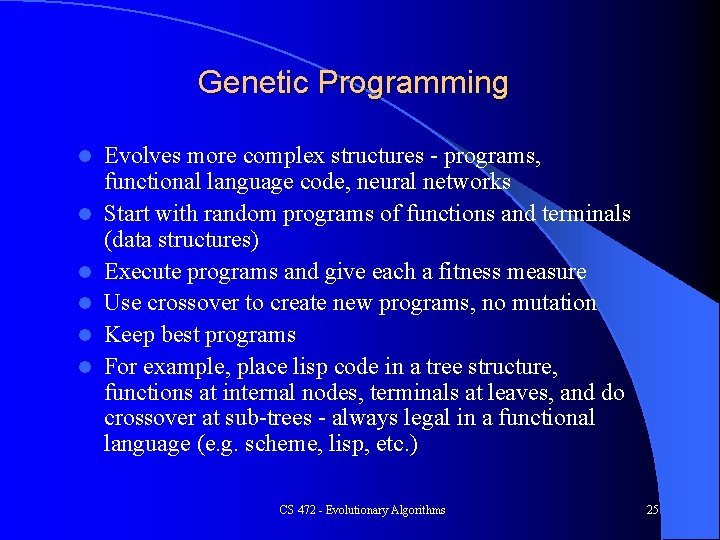 Genetic Programming

- Evolves more complex structures - programs, functional language code, neural networks
- Start with random programs of functions and terminals (data structures)
- Execute programs and give each a fitness measure
- Use crossover to create new programs, no mutation
- Keep best programs
- For example, place lisp code in a tree structure, functions at internal nodes, terminals at leaves, and do crossover at sub-trees - always legal in a functional language (e.g. scheme, lisp, etc.)

CS 472 - Evolutionary Algorithms

25